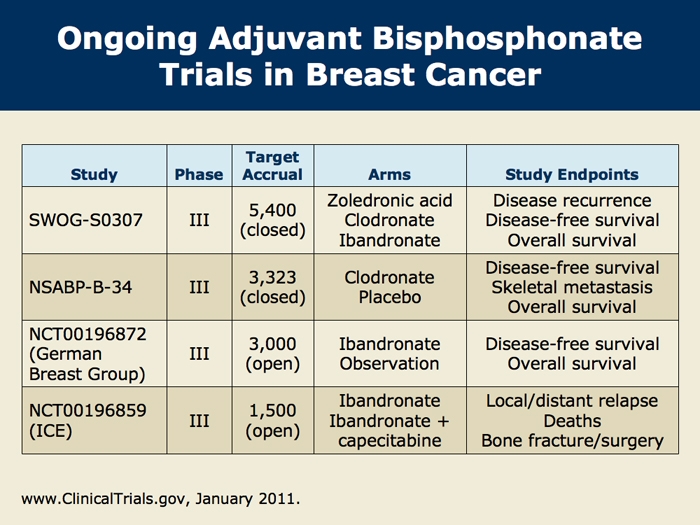 Ongoing Adjuvant Bisphosphonate Trials in Breast Cancer

| Study | Phase | Target Accrual | Arms | Study Endpoints |
|---|---|---|---|---|
| SWOG-S0307 | III | 5,400 (closed) | Zoledronic acid Clodronate Ibandronate | Disease recurrence Disease-free survival Overall survival |
| NSABP-B-34 | III | 3,323 (closed) | Clodronate Placebo | Disease-free survival Skeletal metastasis Overall survival |
| NCT00196872 (German Breast Group) | III | 3,000 (open) | Ibandronate Observation | Disease-free survival Overall survival |
| NCT00196859 (ICE) | III | 1,500 (open) | Ibandronate Ibandronate + capecitabine | Local/distant relapse Deaths Bone fracture/surgery |

www.ClinicalTrials.gov, January 2011.